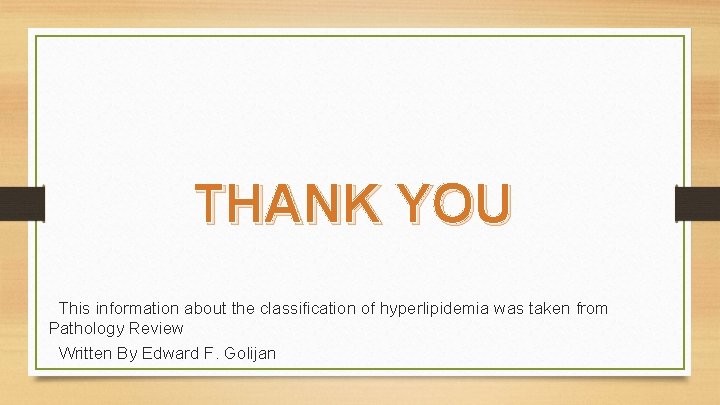 THANK YOU

This information about the classification of hyperlipidemia was taken from Pathology Review

Written By Edward F. Golijan